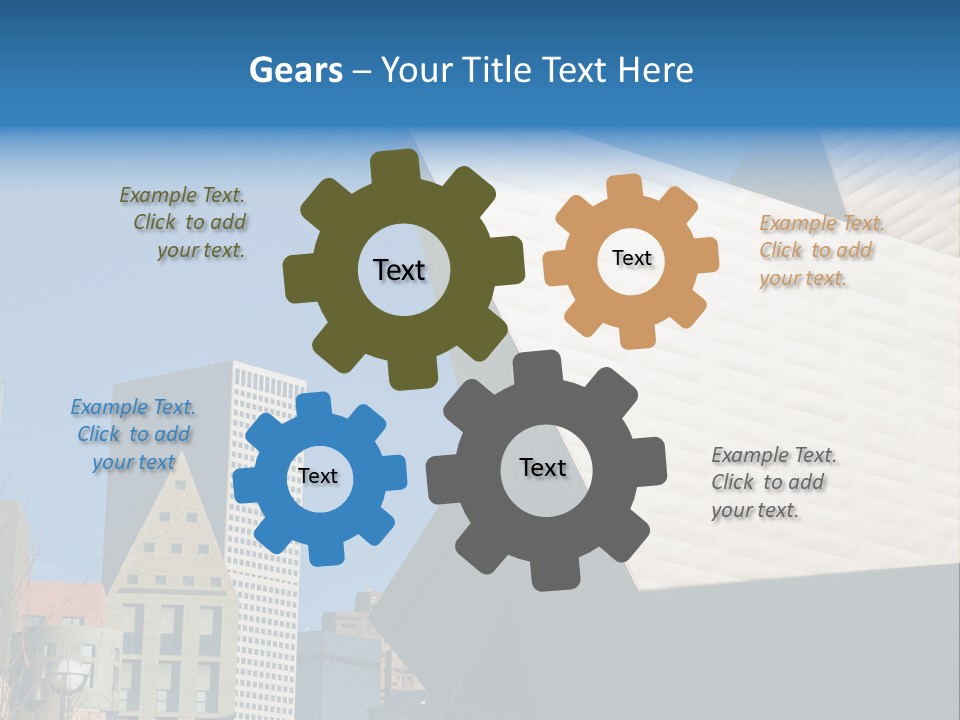 Gears – Your Title Text Here

Example Text. Click to add your text.

Text

Text

Example Text. Click to add your text.

Example Text. Click to add your text

Text

Text

Example Text. Click to add your text.